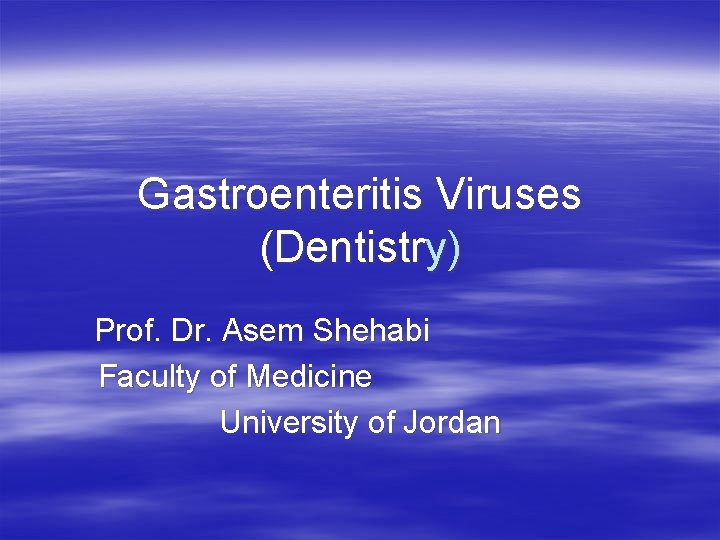 Gastroenteritis Viruses (Dentistry)

Prof. Dr. Asem Shehabi
Faculty of Medicine
University of Jordan